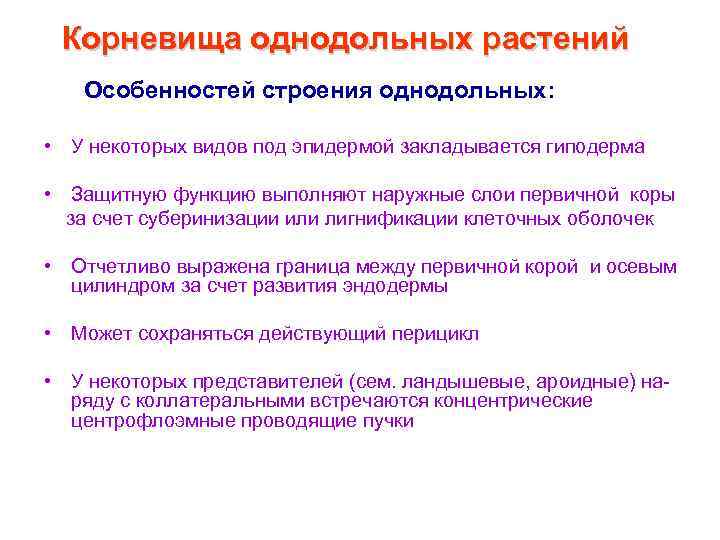 Корневища однодольных растений

Особенностей строения однодольных:

• У некоторых видов под эпидермой закладывается гиподерма

• Защитную функцию выполняют наружные слои первичной коры за счет суберинизации или лигнификации клеточных оболочек

• Отчетливо выражена граница между первичной корой и осевым цилиндром за счет развития эндодермы

• Может сохраняться действующий перицикл

• У некоторых представителей (сем. ландышевые, ароидные) наряду с коллатеральными встречаются концентрические центрофлоэмные проводящие пучки